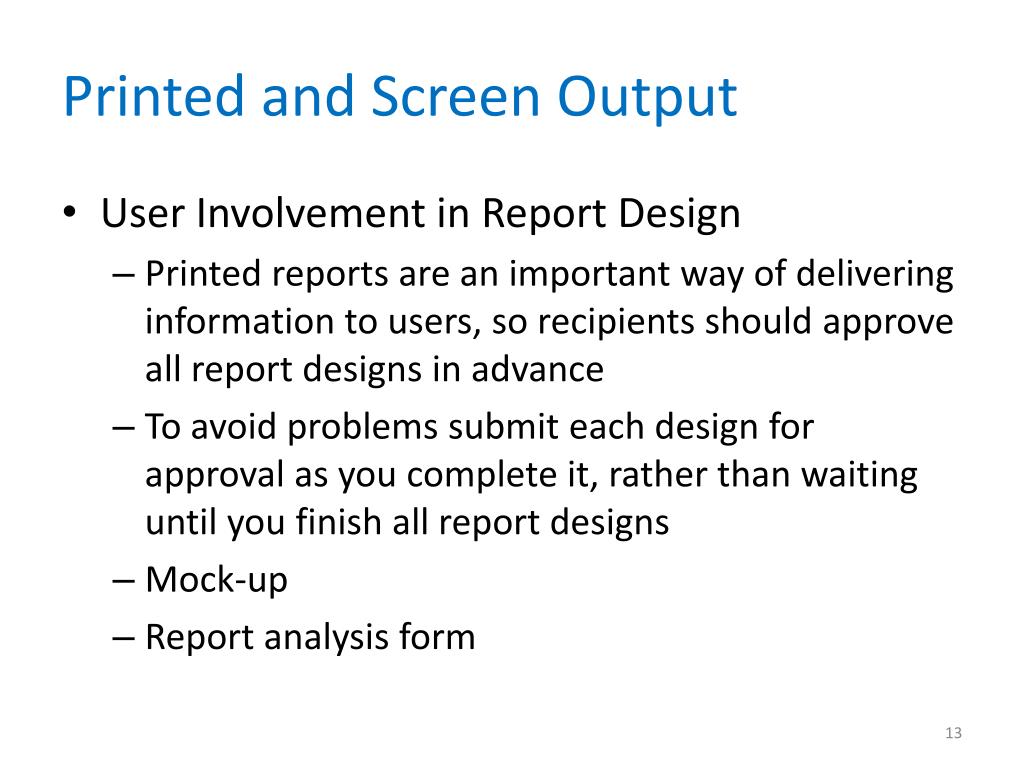 Printed and Screen Output

• User Involvement in Report Design
  – Printed reports are an important way of delivering information to users, so recipients should approve all report designs in advance
  – To avoid problems submit each design for approval as you complete it, rather than waiting until you finish all report designs
  – Mock-up
  – Report analysis form

13